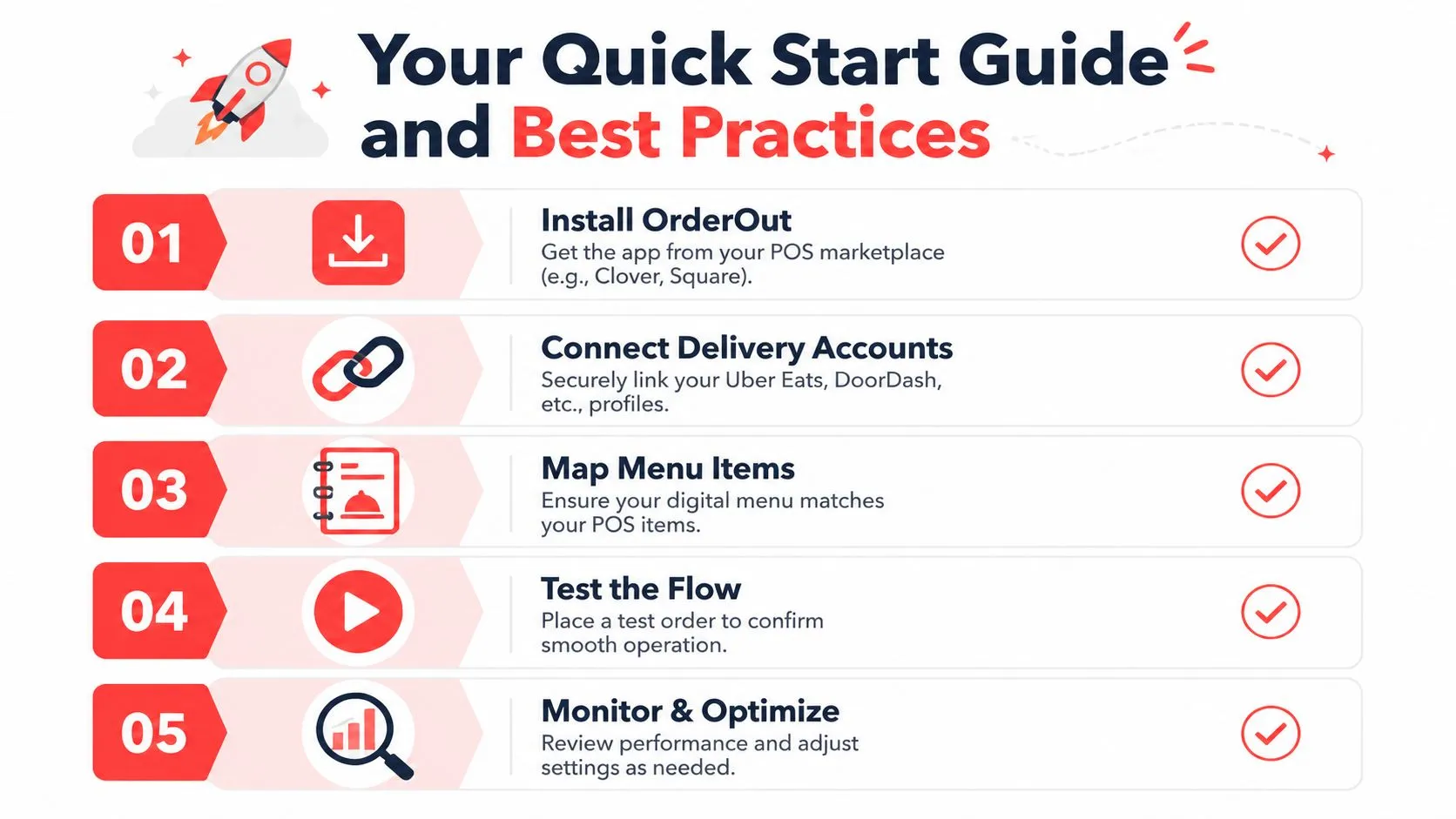 Your Quick Start Guide and Best Practices

01

Install OrderOut
Get the app from your POS marketplace (e.g., Clover, Square).

02

Connect Delivery Accounts
Securely link your Uber Eats, DoorDash, etc., profiles.

03

Map Menu Items
Ensure your digital menu matches your POS items.

04

Test the Flow
Place a test order to confirm smooth operation.

05

Monitor & Optimize
Review performance and adjust settings as needed.